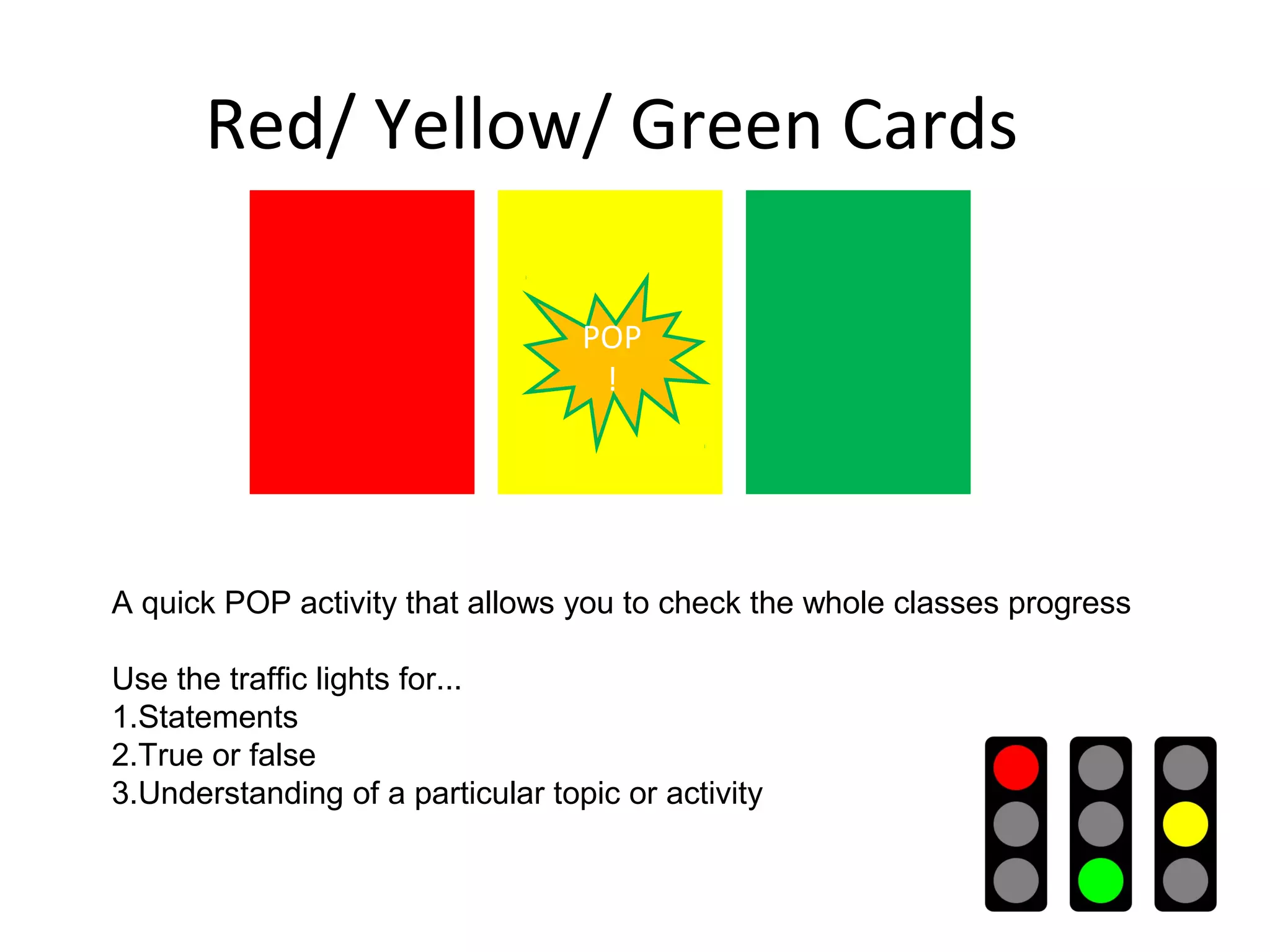 Red/ Yellow/ Green Cards

POP
!

A quick POP activity that allows you to check the whole classes progress

Use the traffic lights for...
1.Statements
2.True or false
3.Understanding of a particular topic or activity